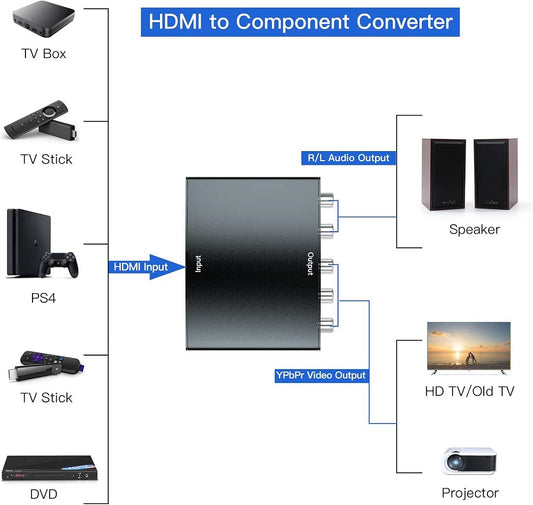 HDMI to Component Converter

TV Box

TV Stick

PS4

TV Stick

DVD

HDMI Input

Input

Output

R/L Audio Output

Speaker

YPbPr Video Output

HD TV/Old TV

Projector